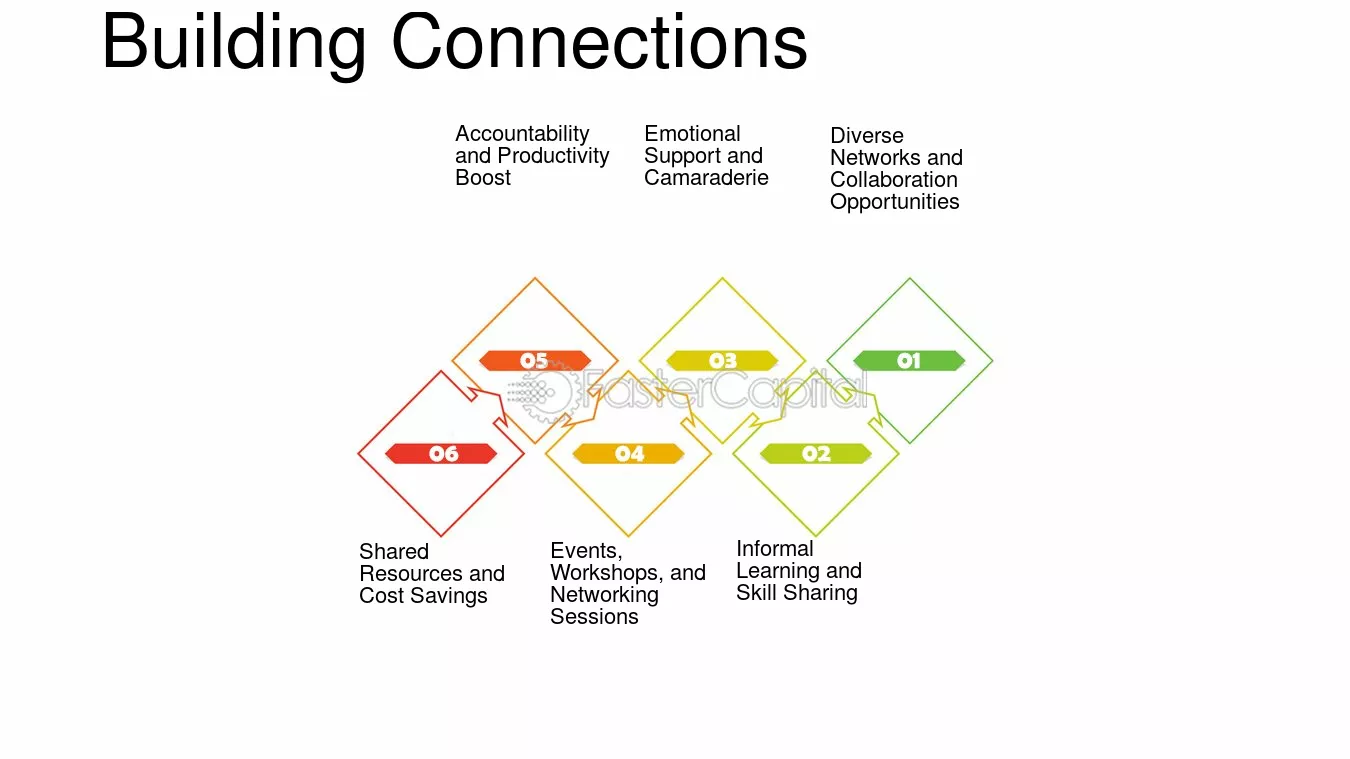 Building Connections

Accountability and Productivity Boost

Emotional Support and Camaraderie

Diverse Networks and Collaboration Opportunities

05

03

01

06

04

02

Shared Resources and Cost Savings

Events, Workshops, and Networking Sessions

Informal Learning and Skill Sharing

FasterCapital